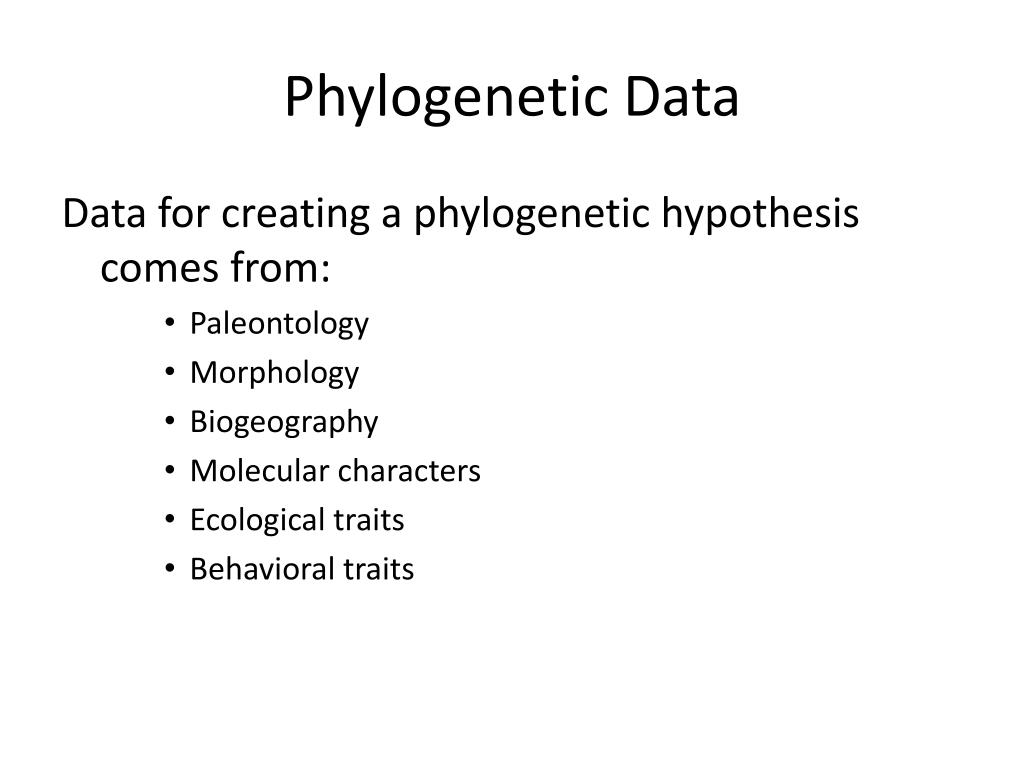 Phylogenetic Data

Data for creating a phylogenetic hypothesis comes from:

• Paleontology
• Morphology
• Biogeography
• Molecular characters
• Ecological traits
• Behavioral traits